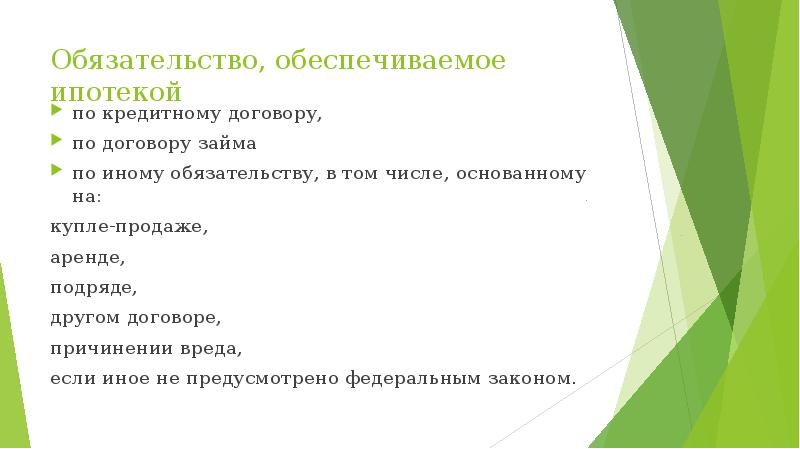 Обязательство, обеспечиваемое ипотекой

по кредитному договору,

по договору займа

по иному обязательству, в том числе, основанному на:

купле-продаже,

аренде,

подряде,

другом договоре,

причинении вреда,

если иное не предусмотрено федеральным законом.